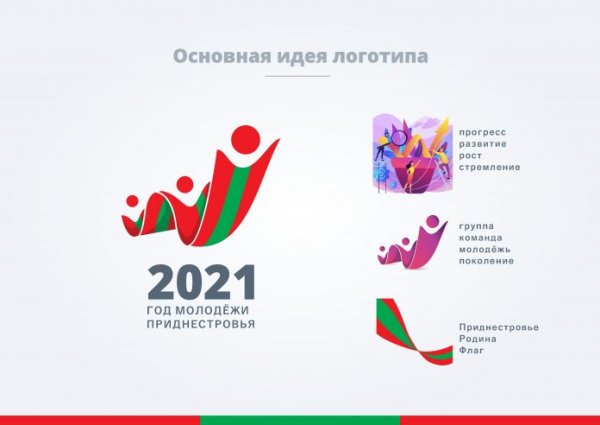 Основная идея логотипа

2021
ГОД МОЛОДЁЖИ
ПРИДНЕСТРОВЬЯ

прогресс
развитие
рост
стремление

группа
команда
молодёжь
поколение

Приднестровье
Родина
Флаг